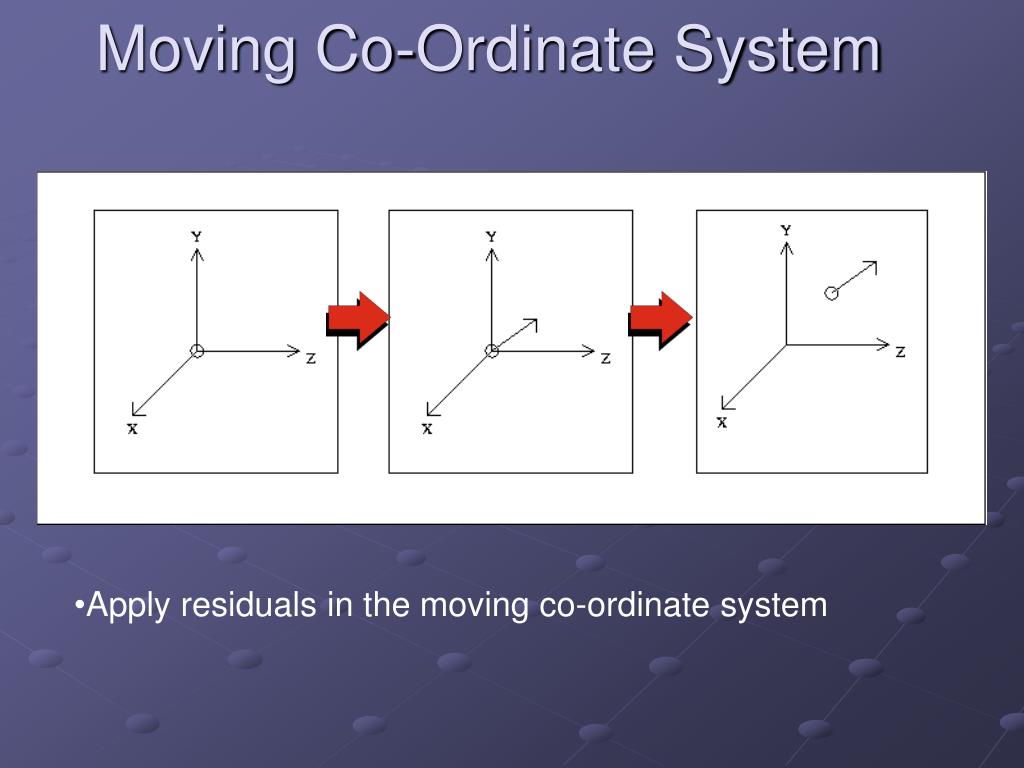 Moving Co-Ordinate System

Y
Z
X

Y
Z
X

Y
Z
X

•Apply residuals in the moving co-ordinate system